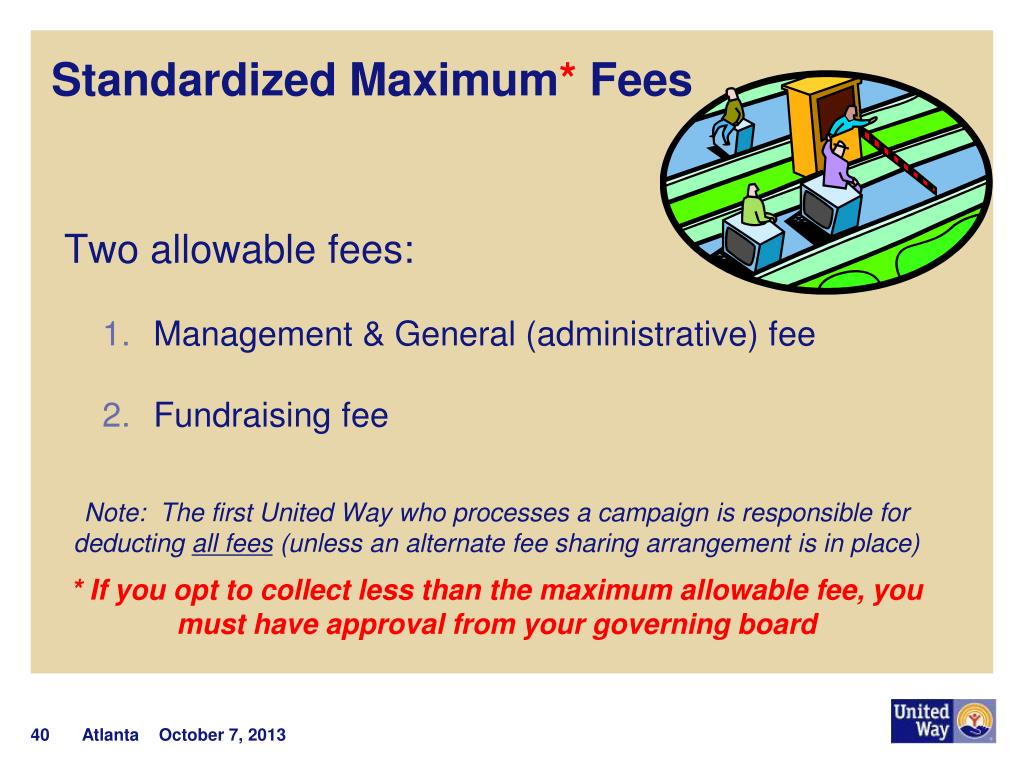 Standardized Maximum* Fees

Two allowable fees:

1. Management & General (administrative) fee

2. Fundraising fee

Note: The first United Way who processes a campaign is responsible for deducting all fees (unless an alternate fee sharing arrangement is in place)

* If you opt to collect less than the maximum allowable fee, you must have approval from your governing board

40 Atlanta October 7, 2013

United Way